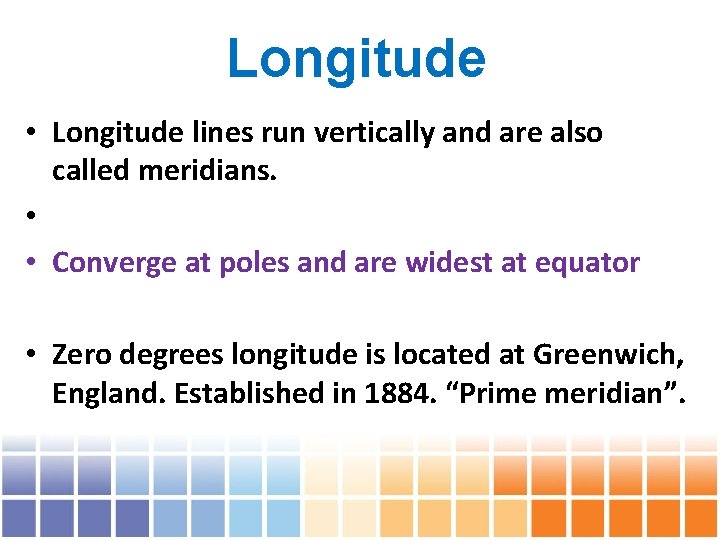 Longitude

• Longitude lines run vertically and are also called meridians.

•

• Converge at poles and are widest at equator

• Zero degrees longitude is located at Greenwich, England. Established in 1884. “Prime meridian”.